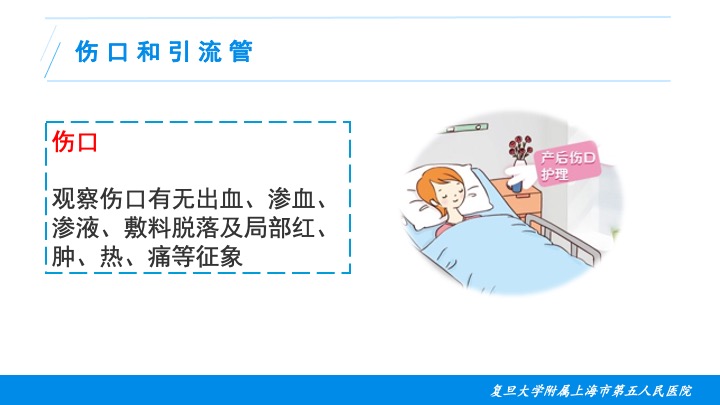 伤口和引流管

伤口

观察伤口有无出血、渗血、渗液、敷料脱落及局部红、肿、热、痛等征象

产后伤口护理

复旦大学附属上海市第五人民医院